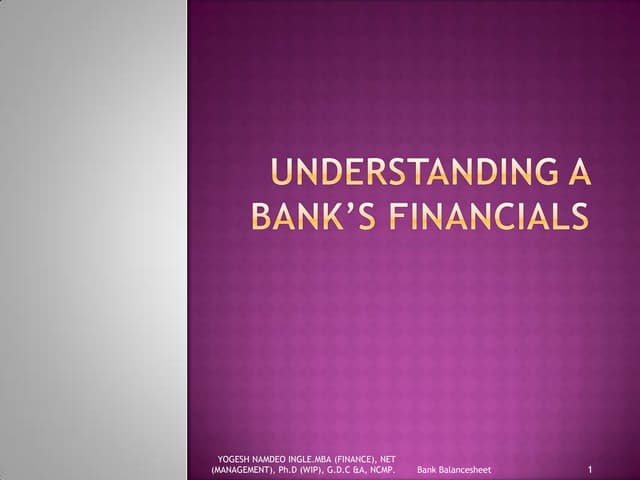 UNDERSTANDING A BANK'S FINANCIALS

YOGESH NAMDEO INGLE.MBA (FINANCE), NET (MANAGEMENT), Ph.D (WIP), G.D.C &A, NCMP.

Bank Balancesheet

1